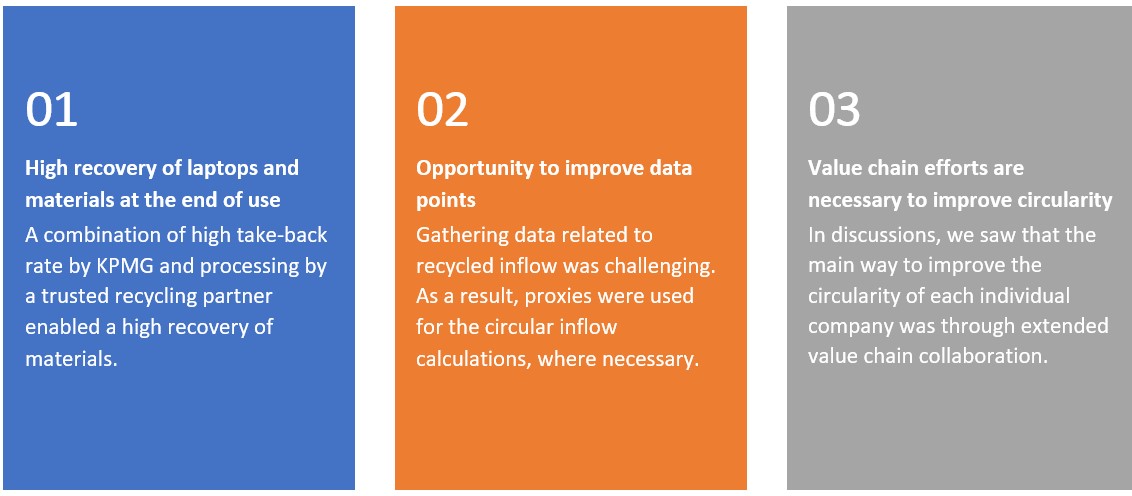 01

High recovery of laptops and materials at the end of use

A combination of high take-back rate by KPMG and processing by a trusted recycling partner enabled a high recovery of materials.

02

Opportunity to improve data points

Gathering data related to recycled inflow was challenging. As a result, proxies were used for the circular inflow calculations, where necessary.

03

Value chain efforts are necessary to improve circularity

In discussions, we saw that the main way to improve the circularity of each individual company was through extended value chain collaboration.